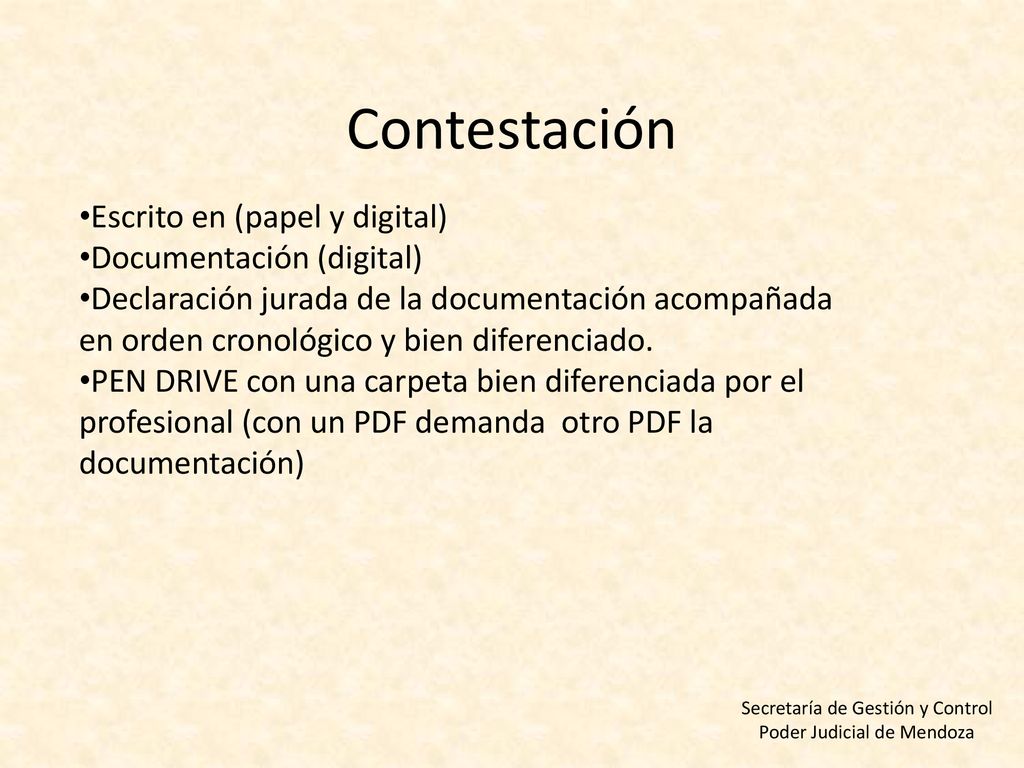 Contestación

•Escrito en (papel y digital)
•Documentación (digital)
•Declaración jurada de la documentación acompañada en orden cronológico y bien diferenciado.
•PEN DRIVE con una carpeta bien diferenciada por el profesional (con un PDF demanda  otro PDF la documentación)

Secretaría de Gestión y Control
Poder Judicial de Mendoza